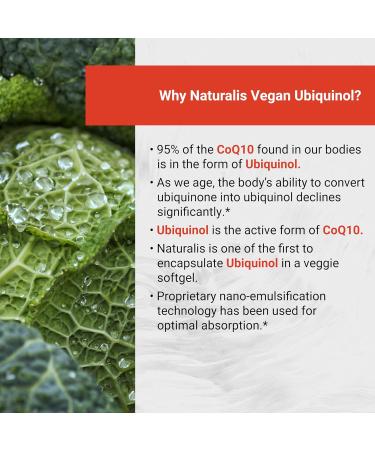 Why Naturalis Vegan Ubiquinol?

• 95% of the CoQ10 found in our bodies is in the form of Ubiquinol.

• As we age, the body's ability to convert ubiquinone into ubiquinol declines significantly.*

• Ubiquinol is the active form of CoQ10.

• Naturalis is one of the first to encapsulate Ubiquinol in a veggie softgel.

• Proprietary nano-emulsification technology has been used for optimal absorption.*